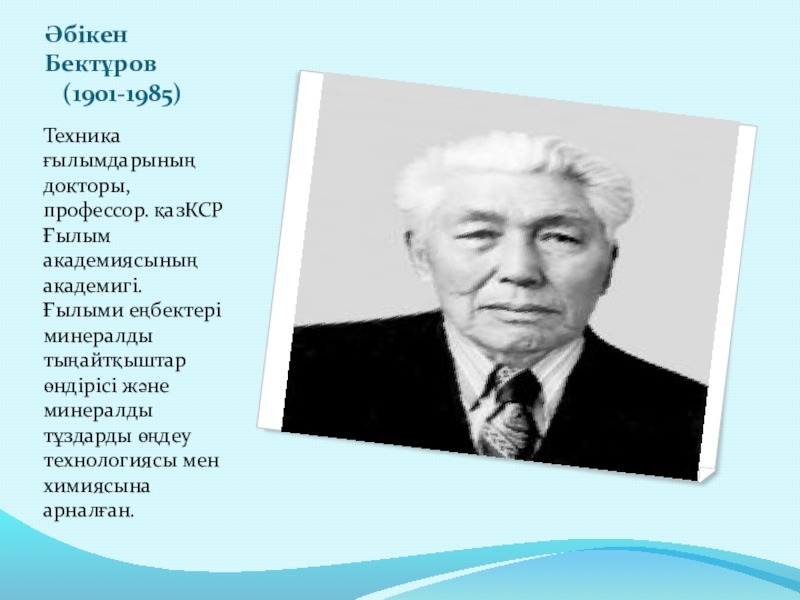 Әбікен Бектұров
(1901-1985)

Техника ғылымдарының докторы, профессор. қазКСР Ғылым академиясының академигі. Ғылыми еңбектері минералды тыңайтқыштар өндірісі және минералды тұздарды өңдеу технологиясы мен химиясына арналған.